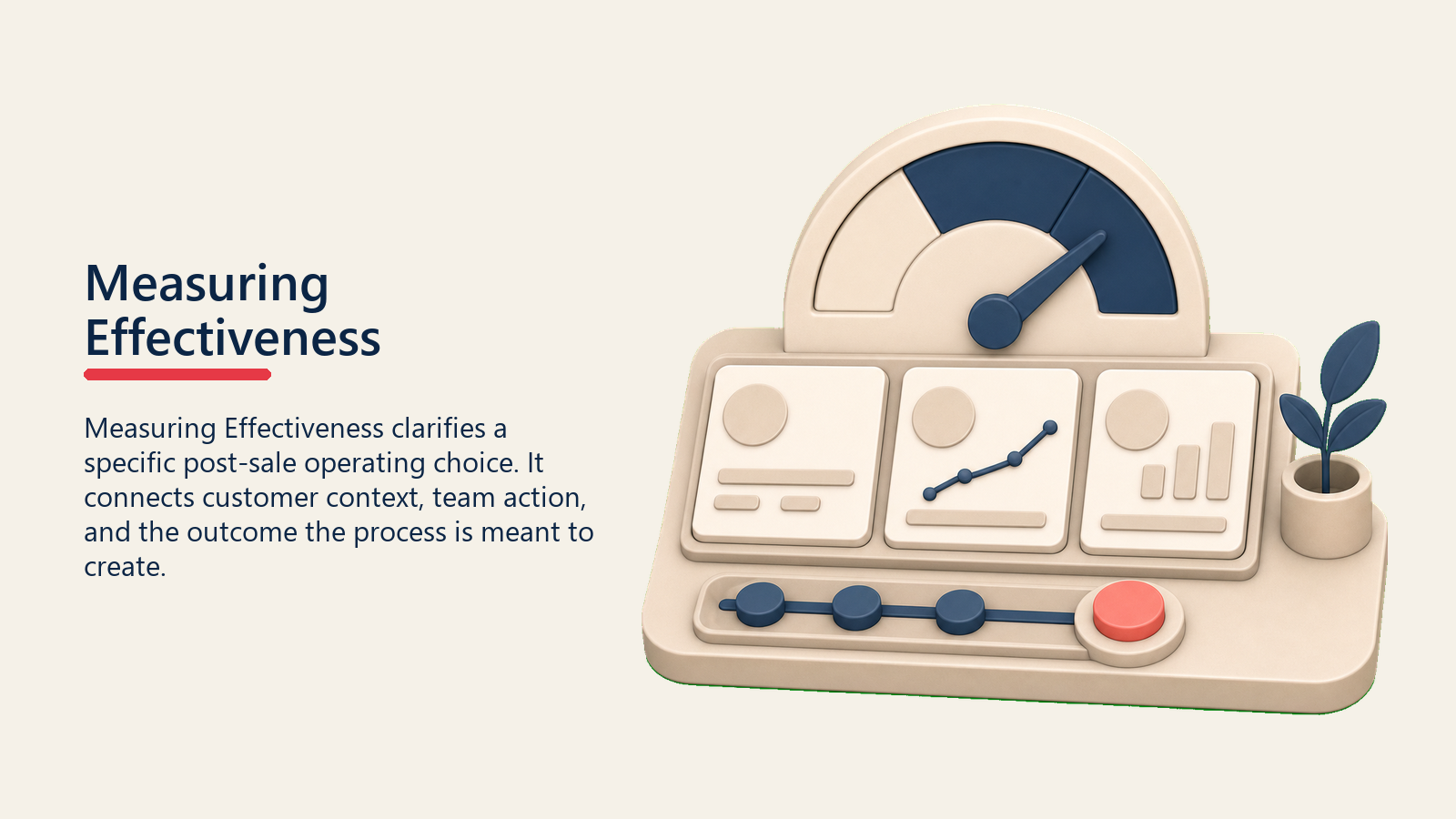 Measuring Effectiveness

Measuring Effectiveness clarifies a specific post-sale operating choice. It connects customer context, team action, and the outcome the process is meant to create.